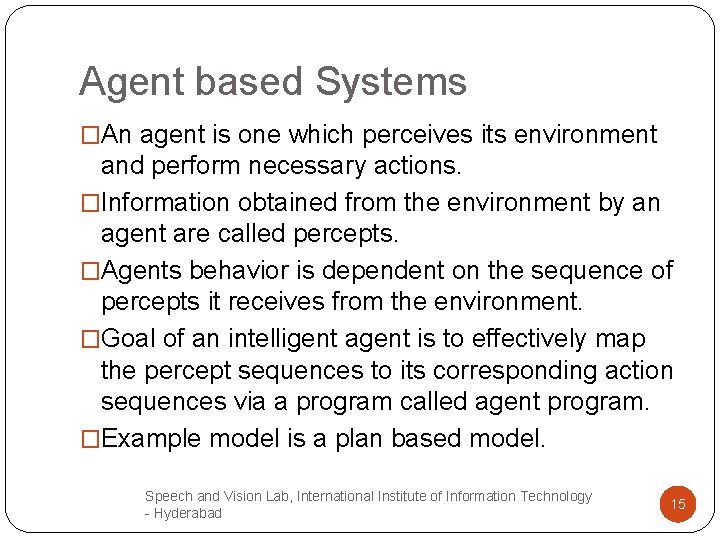 Agent based Systems

□An agent is one which perceives its environment and perform necessary actions.

□Information obtained from the environment by an agent are called percepts.

□Agents behavior is dependent on the sequence of percepts it receives from the environment.

□Goal of an intelligent agent is to effectively map the percept sequences to its corresponding action sequences via a program called agent program.

□Example model is a plan based model.

Speech and Vision Lab, International Institute of Information Technology - Hyderabad

15